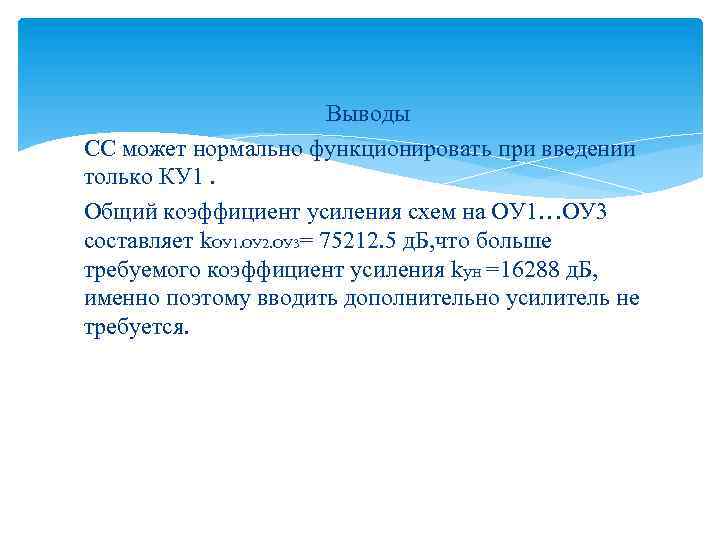 Выводы

СС может нормально функционировать при введении только КУ1 .

Общий коэффициент усиления схем на ОУ1…ОУ3 составляет $k_{ОУ1.ОУ2.ОУ3}$= 75212.5 дБ,что больше требуемого коэффициент усиления $k_{УН}$ =16288 дБ, именно поэтому вводить дополнительно усилитель не требуется.